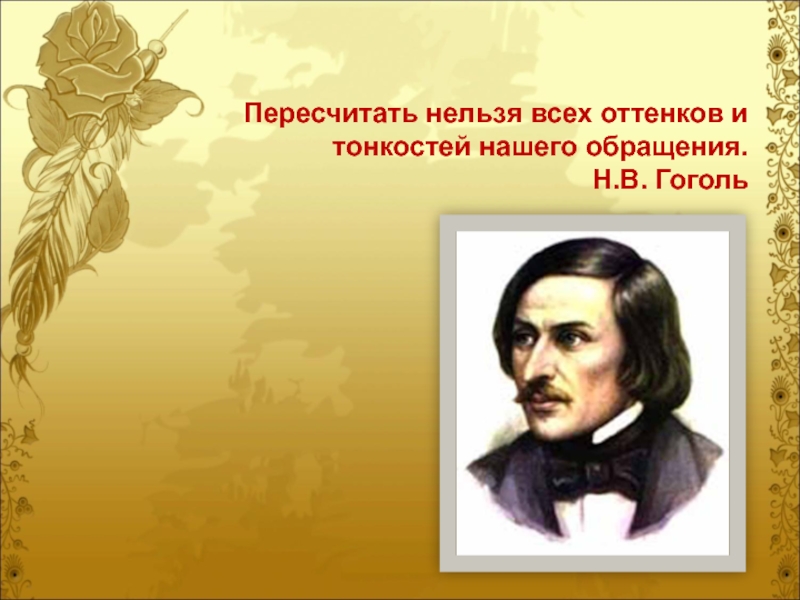 Пересчитать нельзя всех оттенков и тонкостей нашего обращения.
Н.В. Гоголь